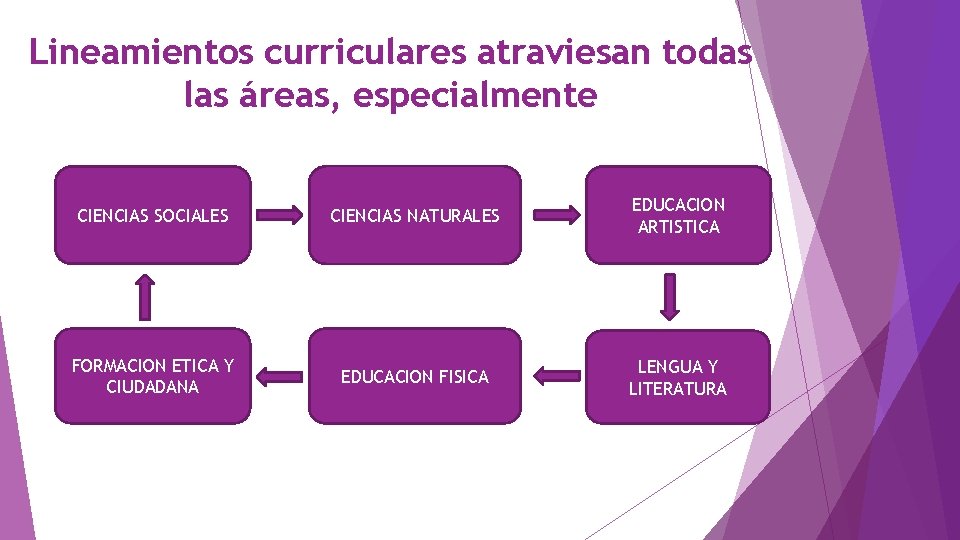 Lineamientos curriculares atraviesan todas las áreas, especialmente

CIENCIAS SOCIALES

CIENCIAS NATURALES

EDUCACION ARTISTICA

LENGUA Y LITERATURA

EDUCACION FISICA

FORMACION ETICA Y CIUDADANA